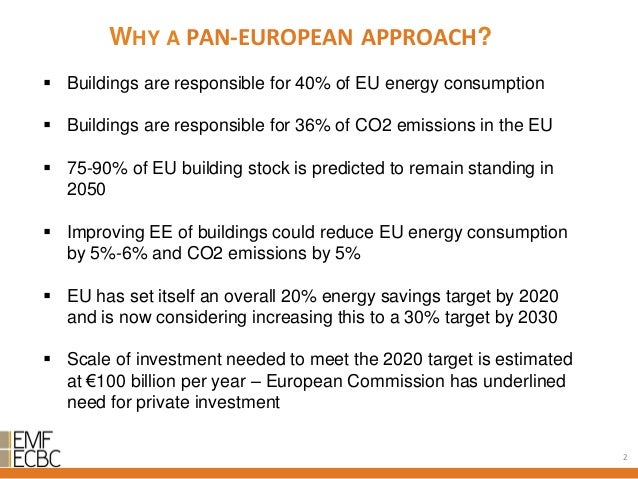 WHY A PAN-EUROPEAN APPROACH?

▪ Buildings are responsible for 40% of EU energy consumption

▪ Buildings are responsible for 36% of CO2 emissions in the EU

▪ 75-90% of EU building stock is predicted to remain standing in 2050

▪ Improving EE of buildings could reduce EU energy consumption by 5%-6% and CO2 emissions by 5%

▪ EU has set itself an overall 20% energy savings target by 2020 and is now considering increasing this to a 30% target by 2030

▪ Scale of investment needed to meet the 2020 target is estimated at €100 billion per year – European Commission has underlined need for private investment

EMF
ECBC

2